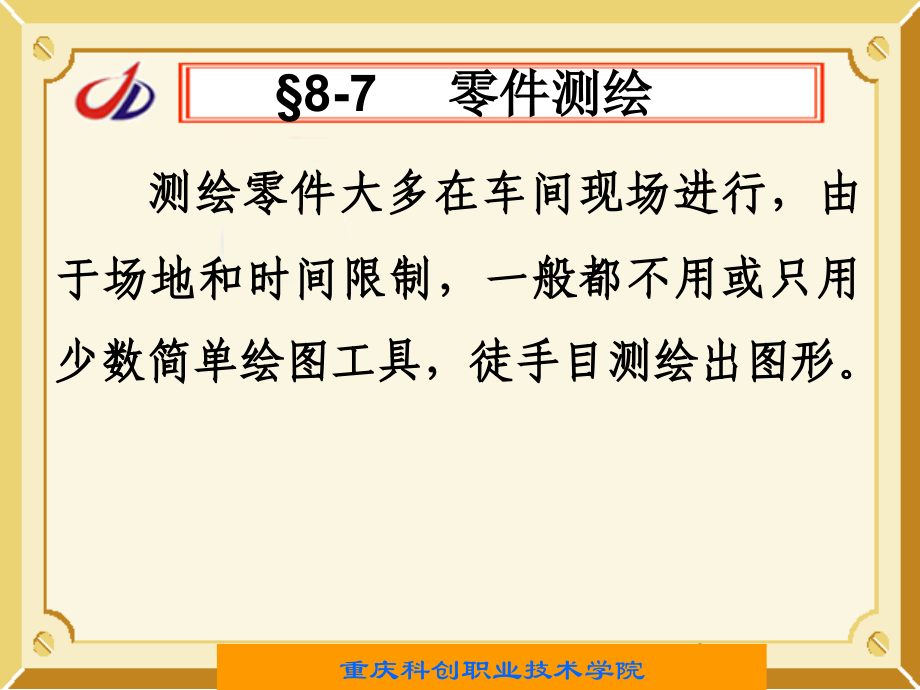 §8-7 零件测绘

测绘零件大多在车间现场进行，由于场地和时间限制，一般都不用或只用少数简单绘图工具，徒手目测绘出图形。

重庆科创职业技术学院